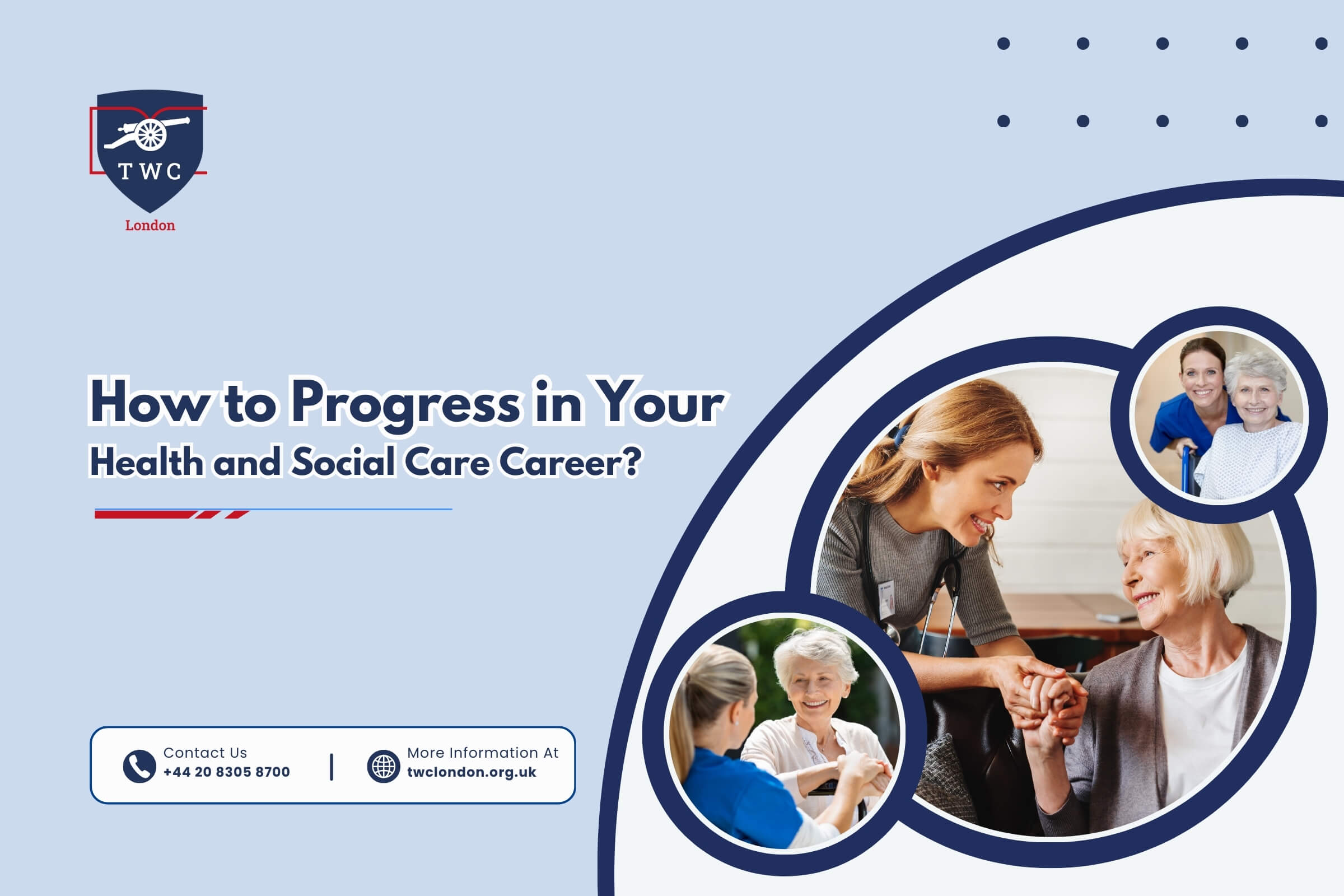 TWC
London

How to Progress in Your
Health and Social Care Career?

Contact Us
+44 20 8305 8700

More Information At
twclondon.org.uk